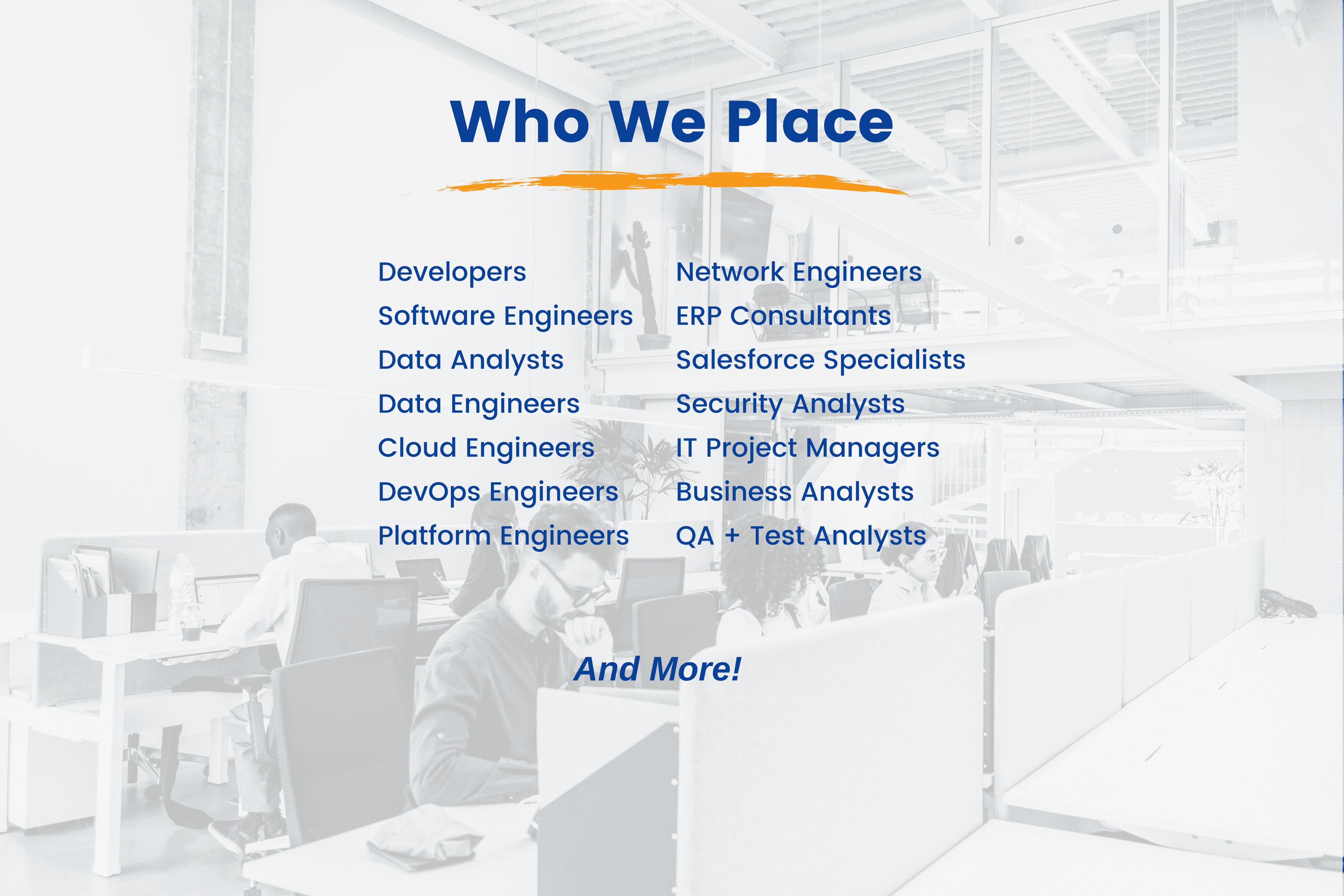 Who We Place

Developers
Software Engineers
Data Analysts
Data Engineers
Cloud Engineers
DevOps Engineers
Platform Engineers

Network Engineers
ERP Consultants
Salesforce Specialists
Security Analysts
IT Project Managers
Business Analysts
QA + Test Analysts

And More!